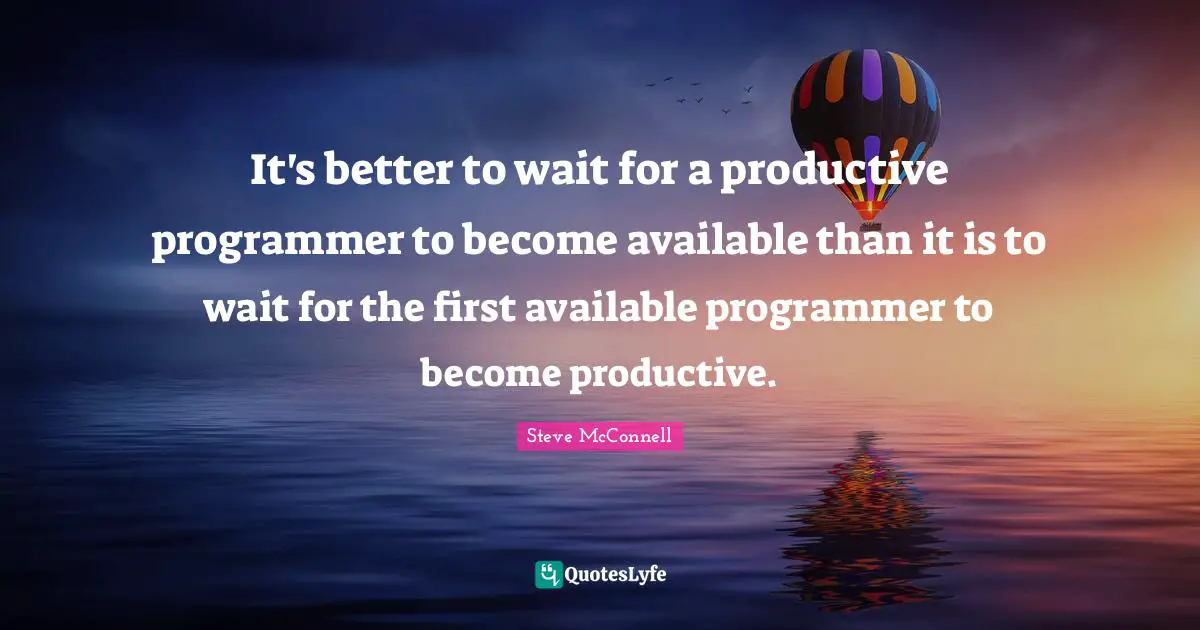 It's better to wait for a productive programmer to become available than it is to wait for the first available programmer to become productive.

Steve McConnell

QuotesLyfe